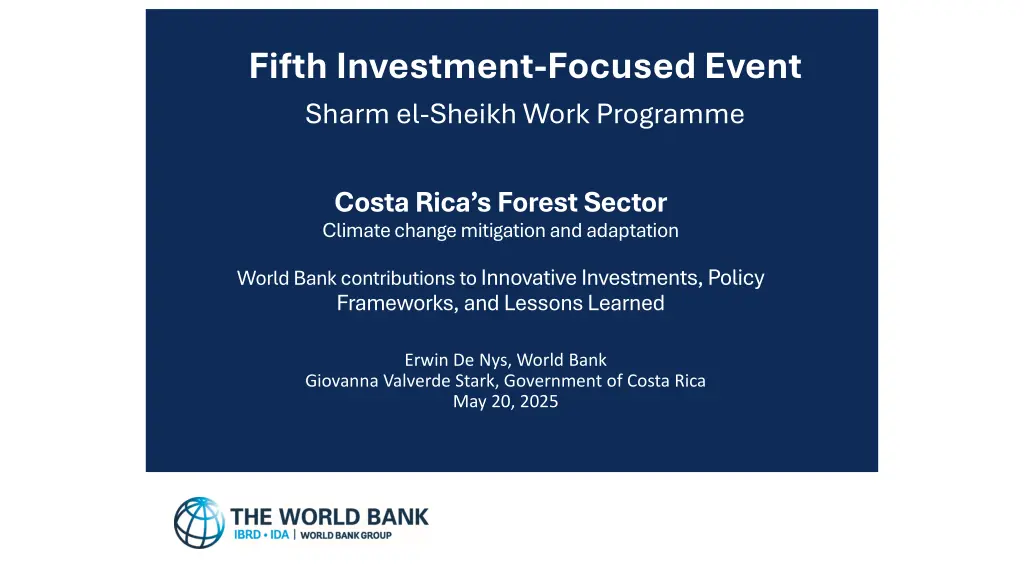 Fifth Investment-Focused Event
Sharm el-Sheikh Work Programme

Costa Rica's Forest Sector
Climate change mitigation and adaptation

World Bank contributions to Innovative Investments, Policy Frameworks, and Lessons Learned

Erwin De Nys, World Bank
Giovanna Valverde Stark, Government of Costa Rica
May 20, 2025

THE WORLD BANK
IBRD • IDA | WORLD BANK GROUP